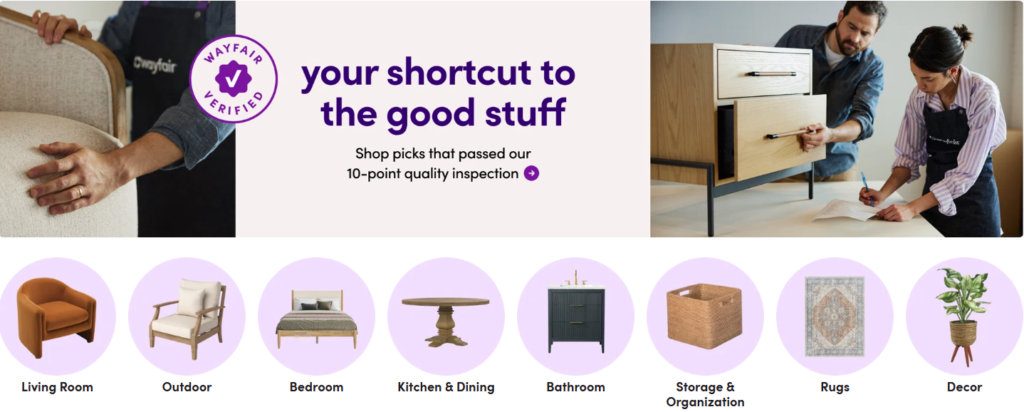 wayfair

WAYFAIR VERIFIED

your shortcut to the good stuff

Shop picks that passed our 10-point quality inspection

Living Room

Outdoor

Bedroom

Kitchen & Dining

Bathroom

Storage & Organization

Rugs

Decor